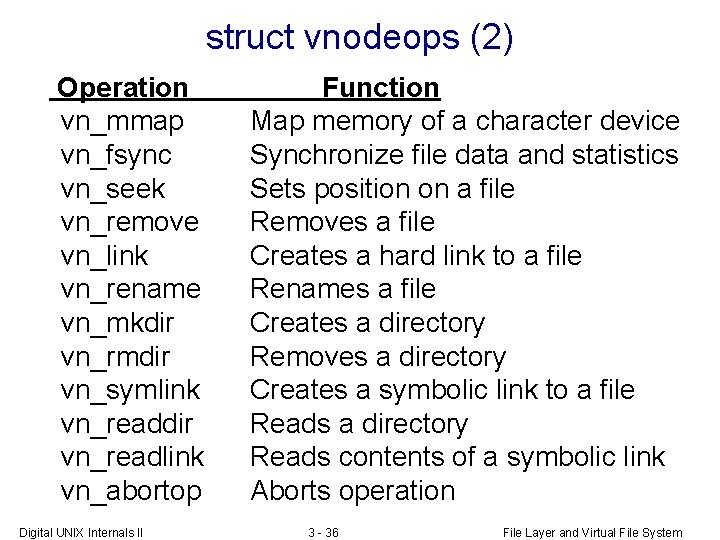 struct vnodeops (2)

| Operation | Function |
|---|---|
| vn_mmap | Map memory of a character device |
| vn_fsync | Synchronize file data and statistics |
| vn_seek | Sets position on a file |
| vn_remove | Removes a file |
| vn_link | Creates a hard link to a file |
| vn_rename | Renames a file |
| vn_mkdir | Creates a directory |
| vn_rmdir | Removes a directory |
| vn_symlink | Creates a symbolic link to a file |
| vn_readdir | Reads a directory |
| vn_readlink | Reads contents of a symbolic link |
| vn_abortop | Aborts operation |

Digital UNIX Internals II 3 - 36 File Layer and Virtual File System